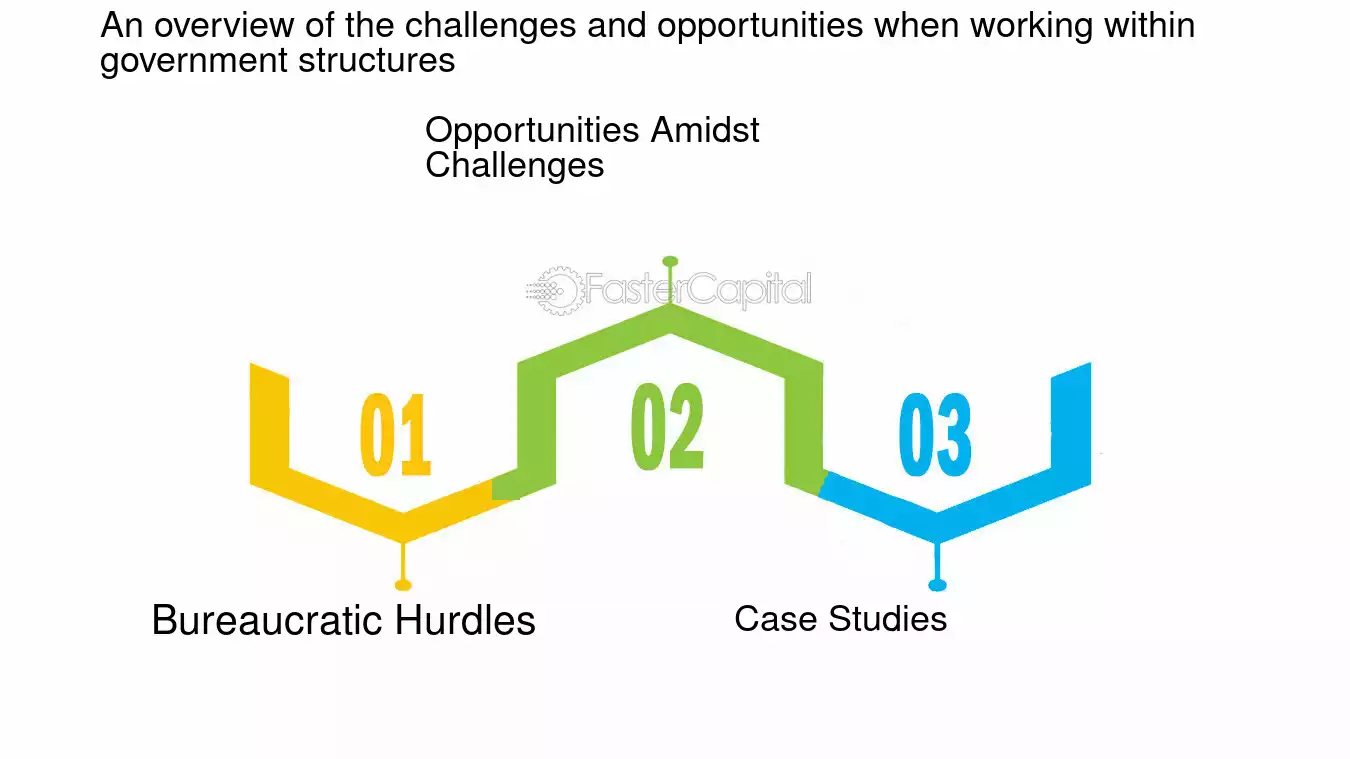 An overview of the challenges and opportunities when working within government structures

Opportunities Amidst Challenges

FasterCapital

01

02

03

Bureaucratic Hurdles

Case Studies